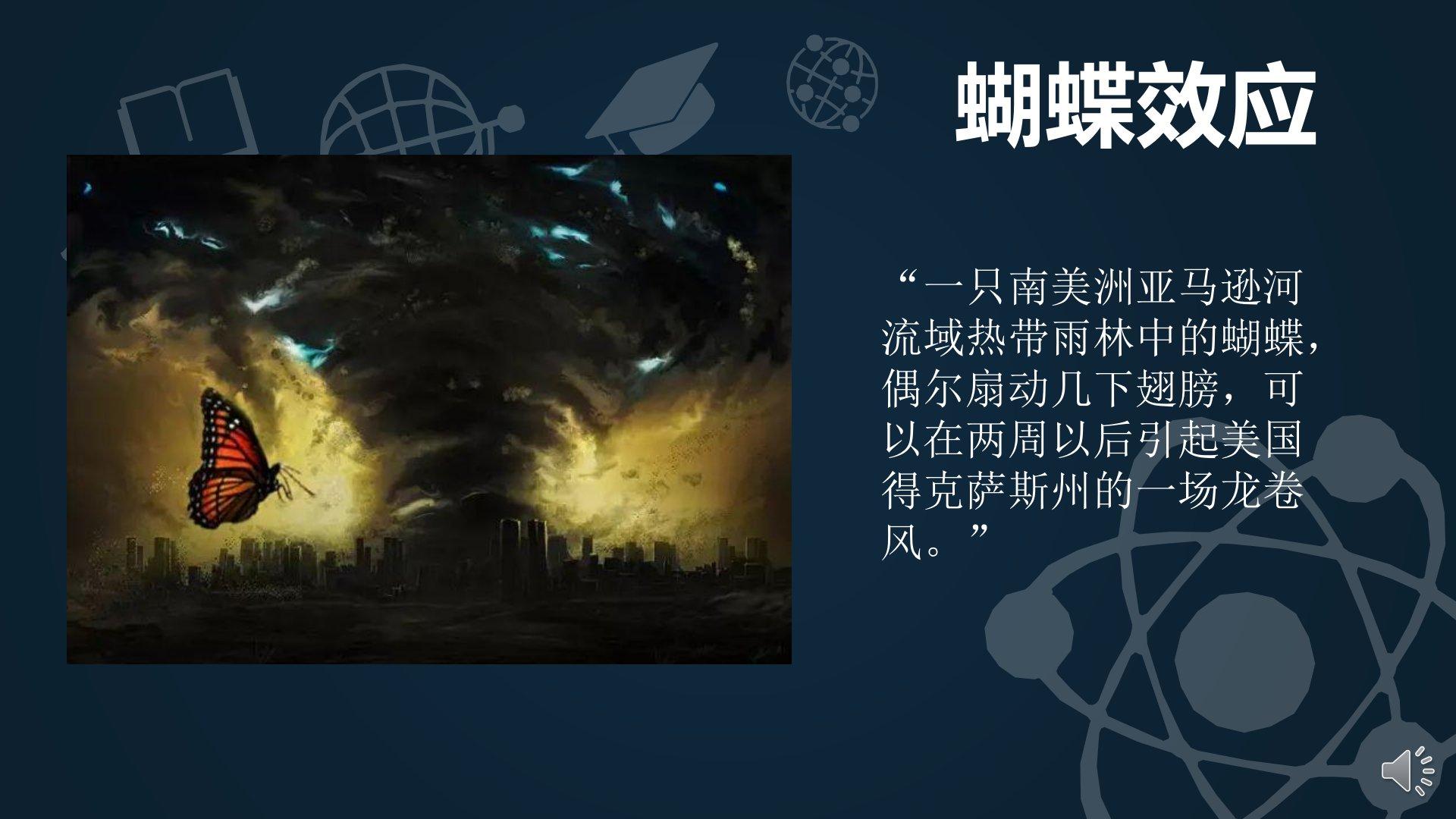 蝴蝶效应

“一只南美洲亚马逊河流域热带雨林中的蝴蝶，偶尔扇动几下翅膀，可以在两周以后引起美国得克萨斯州的一场龙卷风。”